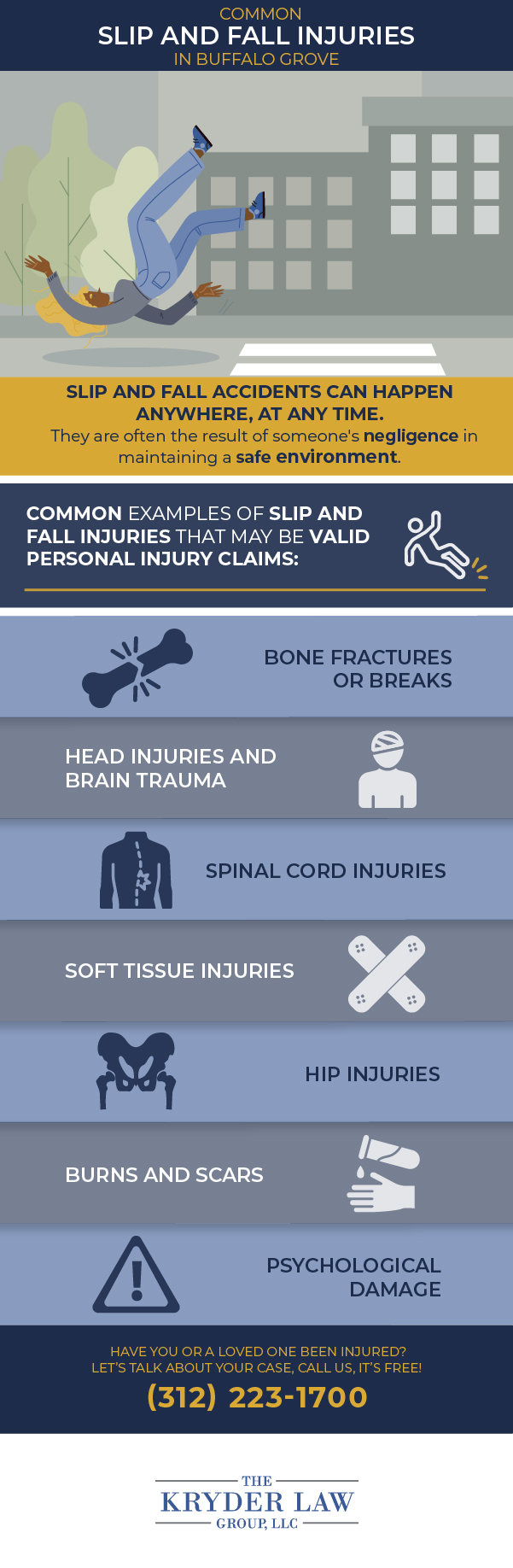 COMMON
SLIP AND FALL INJURIES
IN BUFFALO GROVE

SLIP AND FALL ACCIDENTS CAN HAPPEN ANYWHERE, AT ANY TIME.
They are often the result of someone's negligence in maintaining a safe environment.

COMMON EXAMPLES OF SLIP AND FALL INJURIES THAT MAY BE VALID PERSONAL INJURY CLAIMS:

BONE FRACTURES OR BREAKS

HEAD INJURIES AND BRAIN TRAUMA

SPINAL CORD INJURIES

SOFT TISSUE INJURIES

HIP INJURIES

BURNS AND SCARS

PSYCHOLOGICAL DAMAGE

HAVE YOU OR A LOVED ONE BEEN INJURED?
LET'S TALK ABOUT YOUR CASE, CALL US, IT'S FREE!
(312) 223-1700

THE
KRYDER LAW
GROUP, LLC